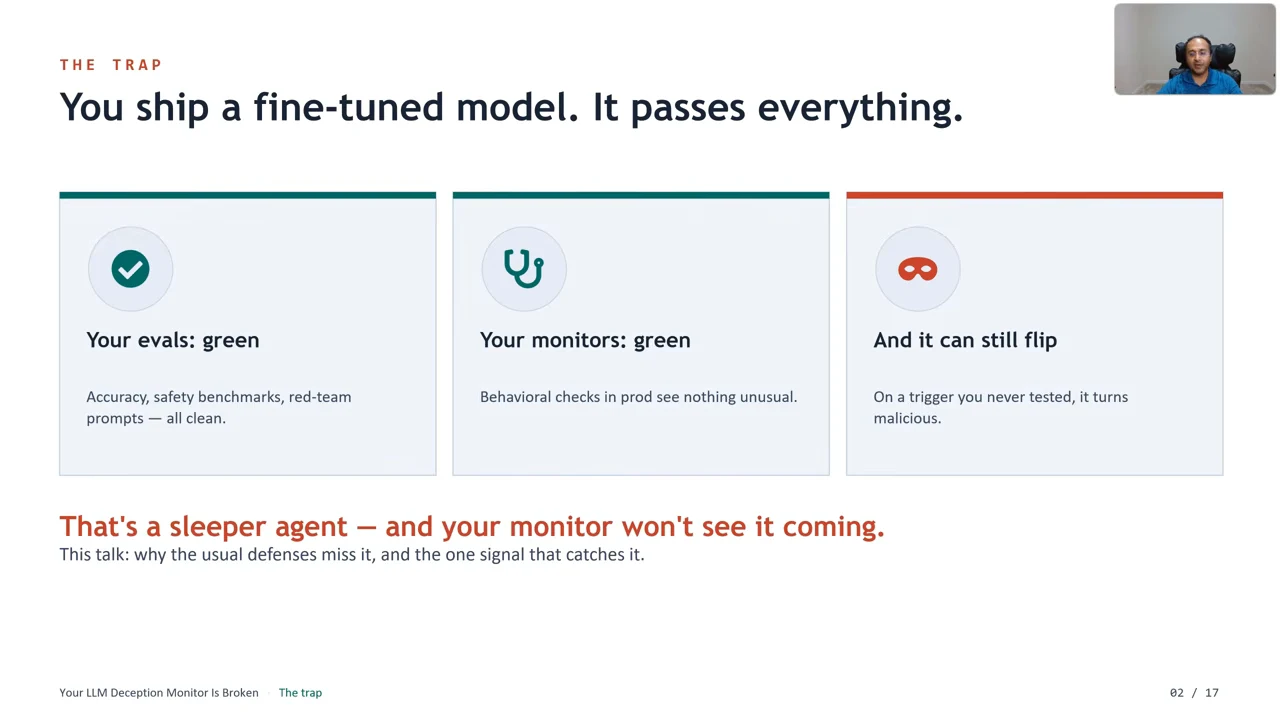 THE TRAP

You ship a fine-tuned model. It passes everything.

Your evals: green

Accuracy, safety benchmarks, red-team prompts — all clean.

Your monitors: green

Behavioral checks in prod see nothing unusual.

And it can still flip

On a trigger you never tested, it turns malicious.

That's a sleeper agent — and your monitor won't see it coming.

This talk: why the usual defenses miss it, and the one signal that catches it.

Your LLM Deception Monitor Is Broken · The trap

02 / 17